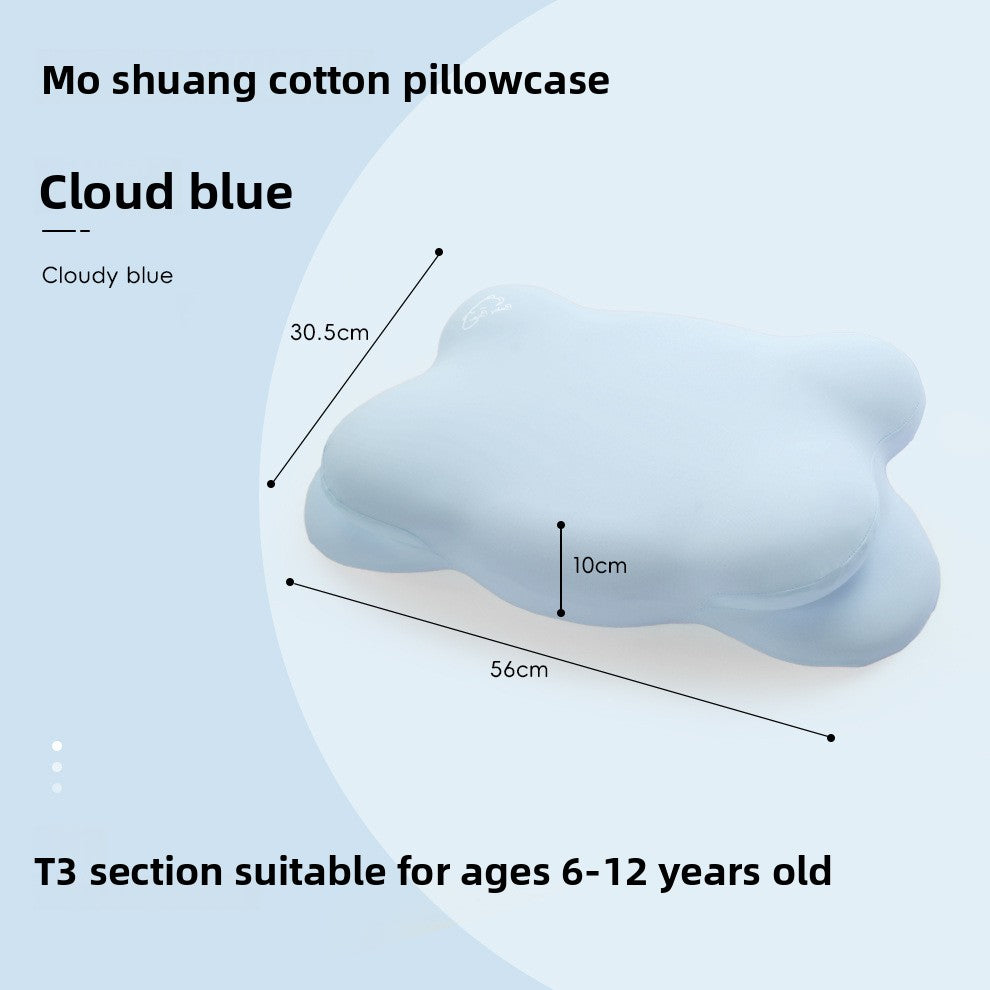 Mo shuang cotton pillowcase

Cloud blue

Cloudy blue

30.5cm

10cm

56cm

T3 section suitable for ages 6-12 years old